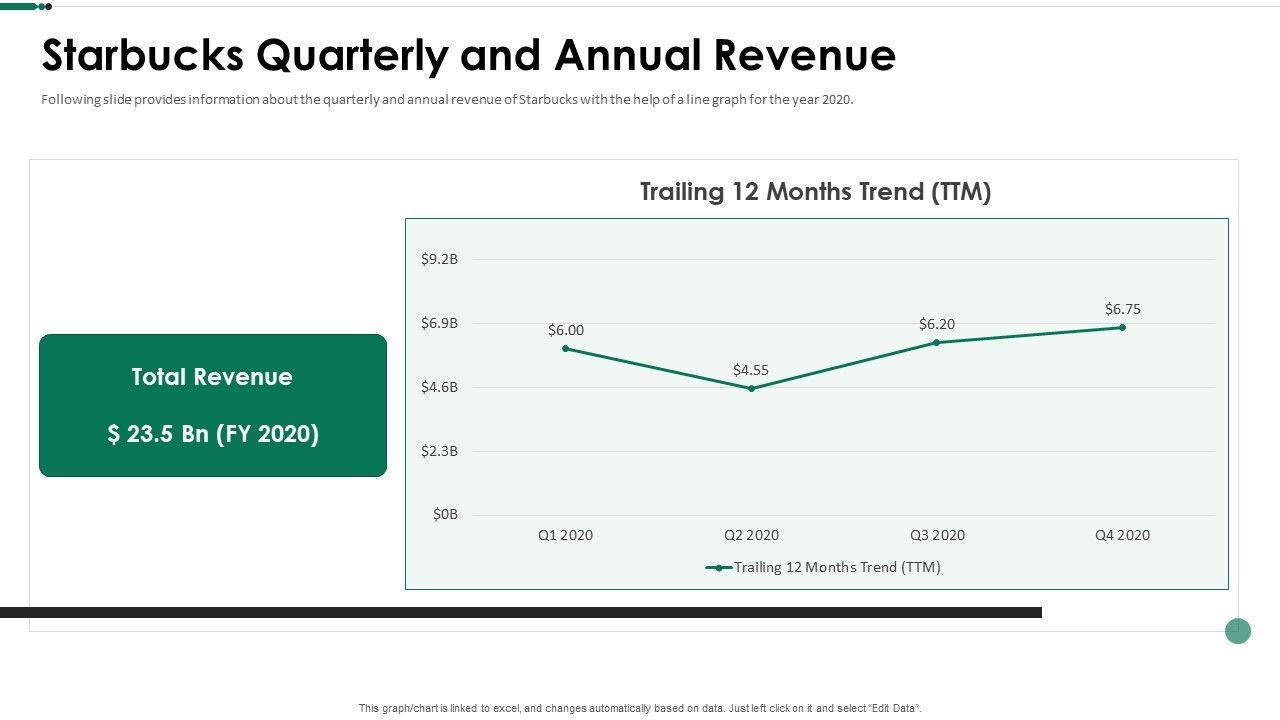 Starbucks Quarterly and Annual Revenue

Following slide provides information about the quarterly and annual revenue of Starbucks with the help of a line graph for the year 2020.

Total Revenue

$ 23.5 Bn (FY 2020)

Trailing 12 Months Trend (TTM)

$9.2B
$6.9B
$4.6B
$2.3B
$0B

$6.00
$4.55
$6.20
$6.75

Q1 2020
Q2 2020
Q3 2020
Q4 2020

Trailing 12 Months Trend (TTM)

This graph/chart is linked to excel, and changes automatically based on data. Just left click on it and select "Edit Data".